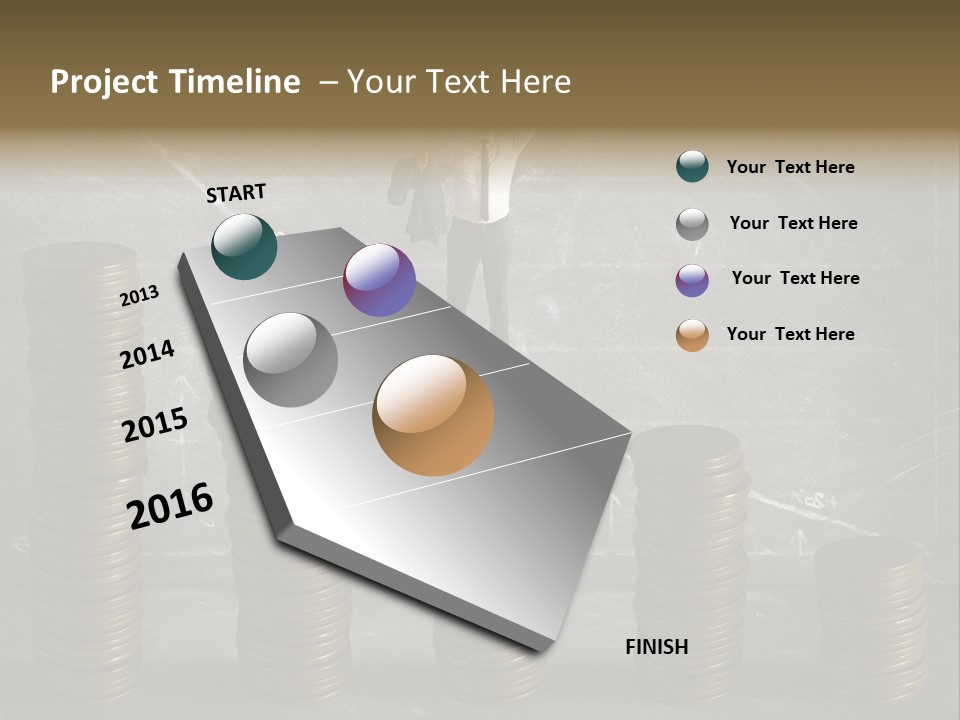 Project Timeline – Your Text Here

START

2013

2014

2015

2016

FINISH

Your Text Here

Your Text Here

Your Text Here

Your Text Here